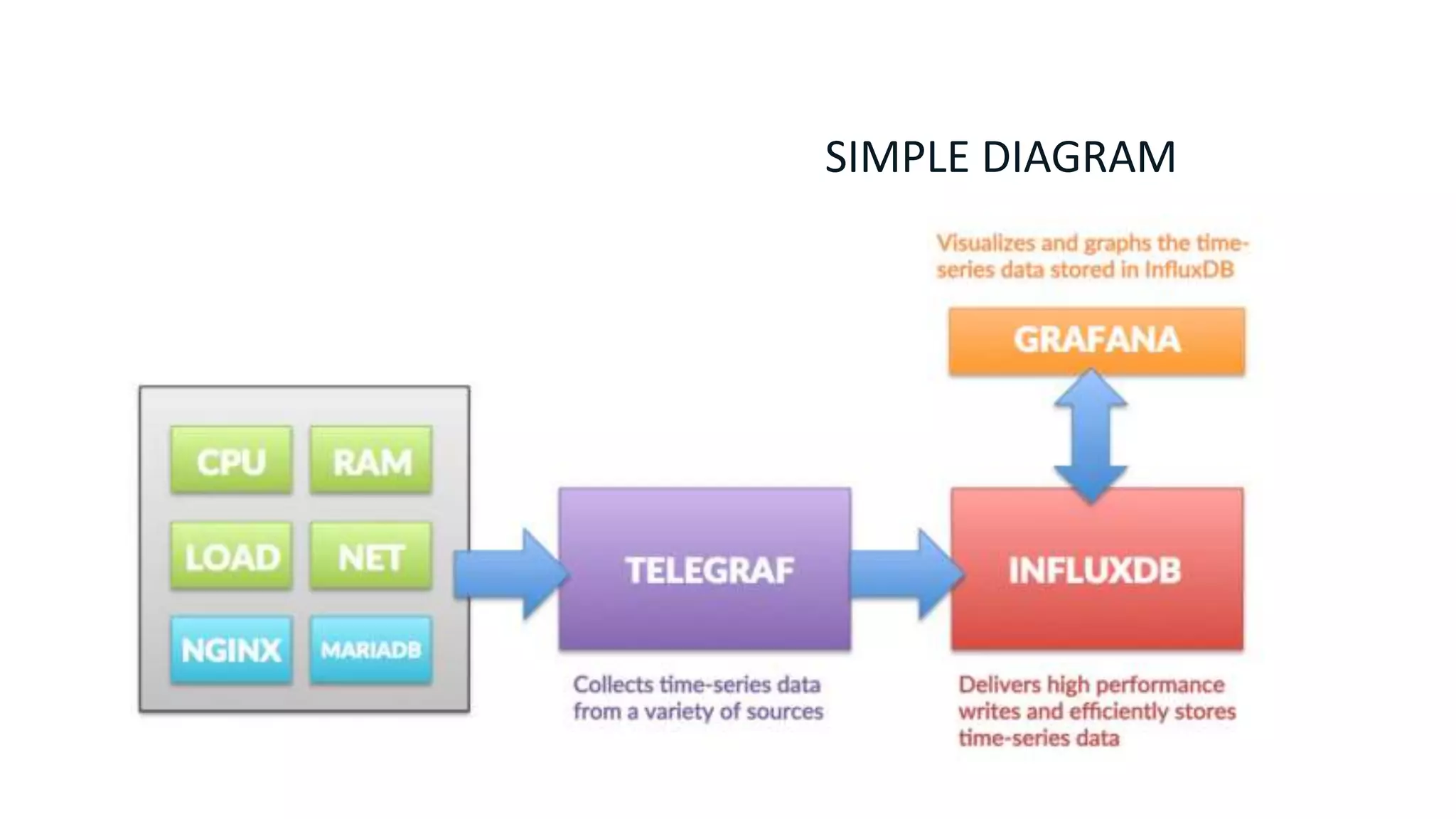 SIMPLE DIAGRAM

Visualizes and graphs the time-series data stored in InfluxDB

GRAFANA

CPU
RAM
LOAD
NET
NGINX
MARIADB

TELEGRAF

INFLUXDB

Collects time-series data from a variety of sources

Delivers high performance writes and efficiently stores time-series data